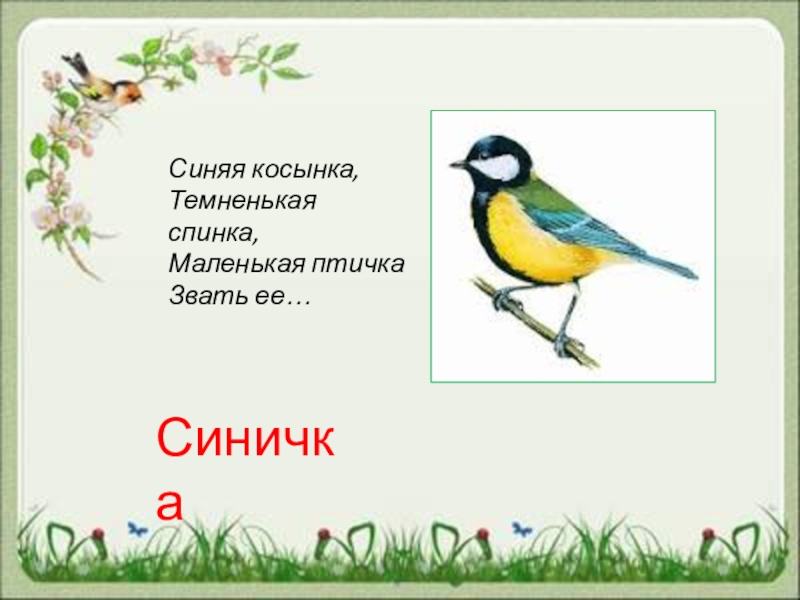 Синяя косынка,
Темненькая спинка,
Маленькая птичка
Звать ее…

Синичка